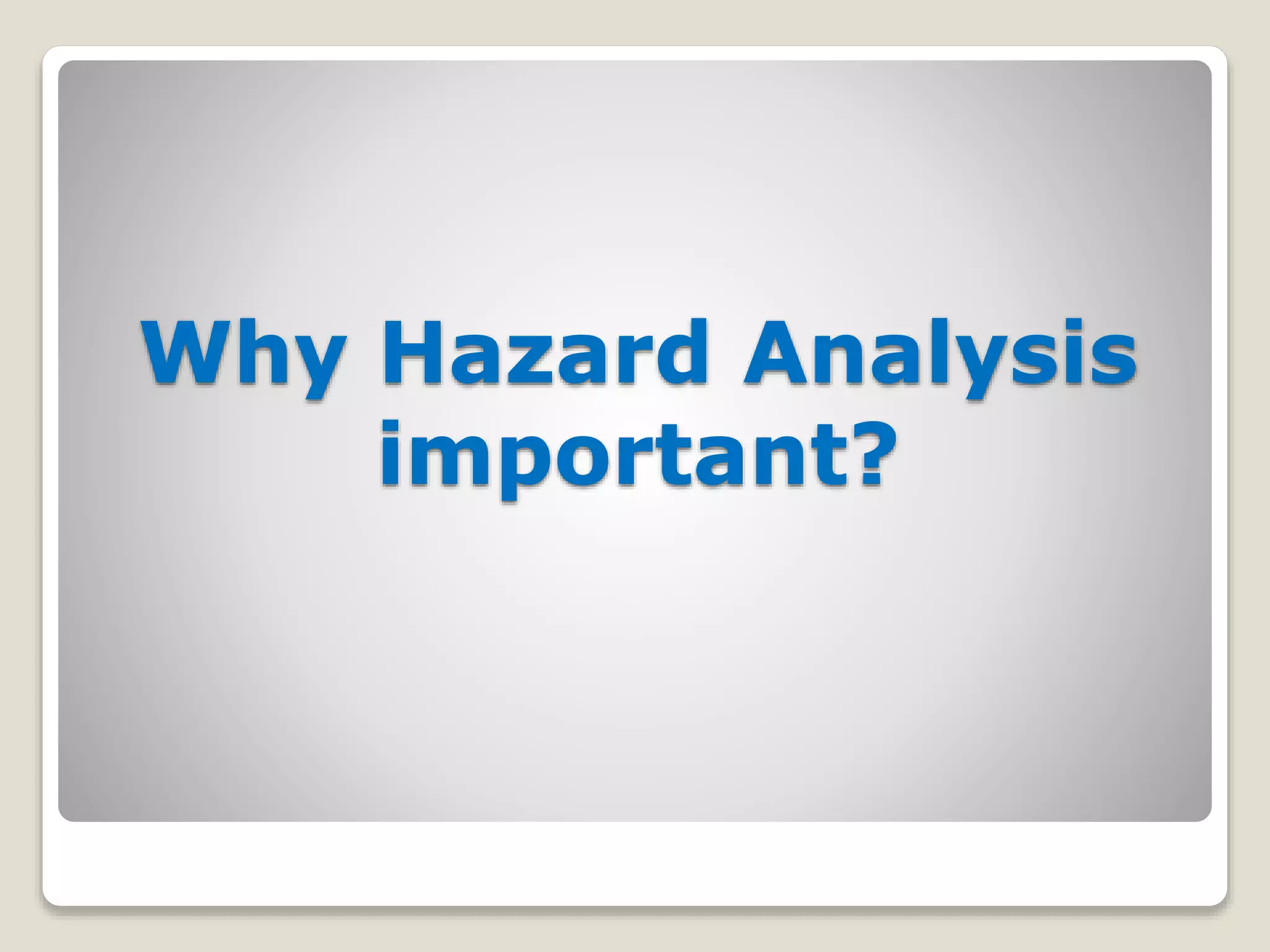 Why Hazard Analysis important?